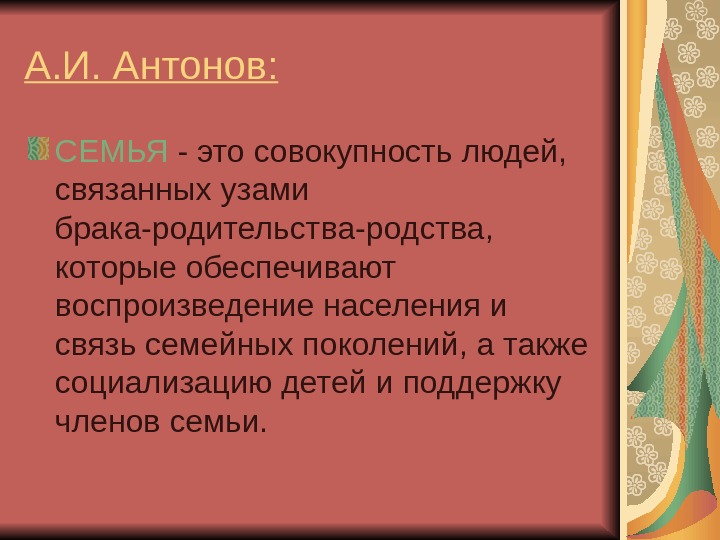 А.И. Антонов:

СЕМЬЯ - это совокупность людей, связанных узами брака-родительства-родства, которые обеспечивают воспроизведение населения и связь семейных поколений, а также социализацию детей и поддержку членов семьи.